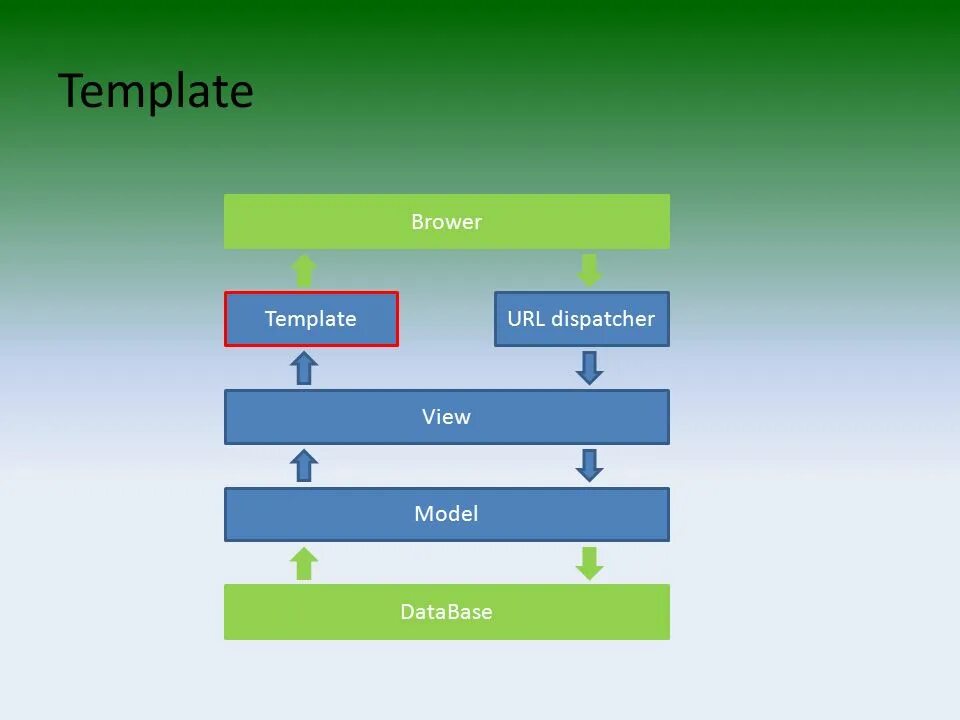 Template

Brower

Template

URL dispatcher

View

Model

DataBase